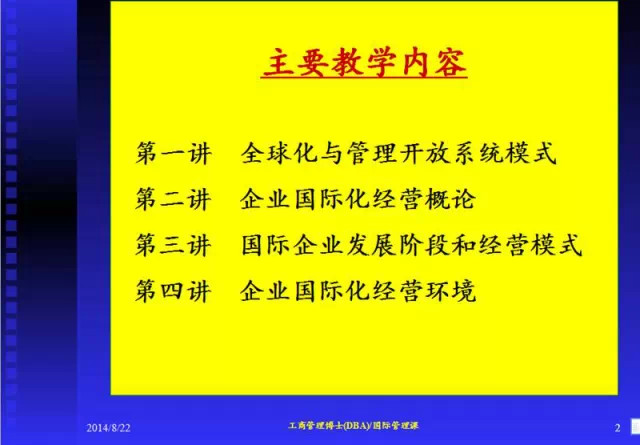 主要教学内容

第一讲　全球化与管理开放系统模式

第二讲　企业国际化经营概论

第三讲　国际企业发展阶段和经营模式

第四讲　企业国际化经营环境

2014/8/22

工商管理博士(DBA)/国际管理课

2